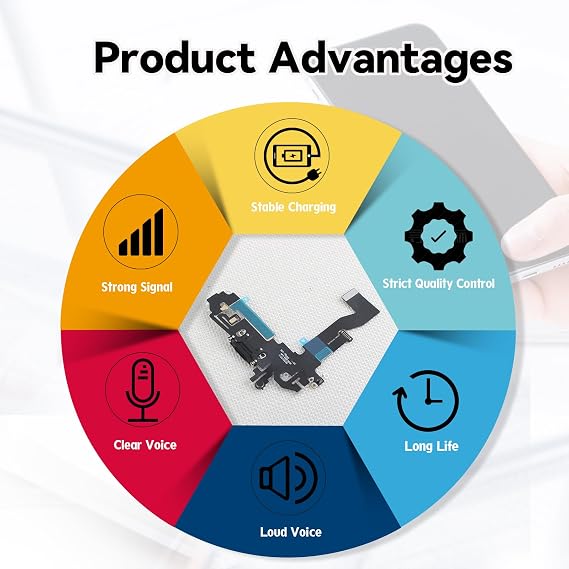 Product Advantages

Stable Charging

Strong Signal

Strict Quality Control

Clear Voice

Long Life

Loud Voice